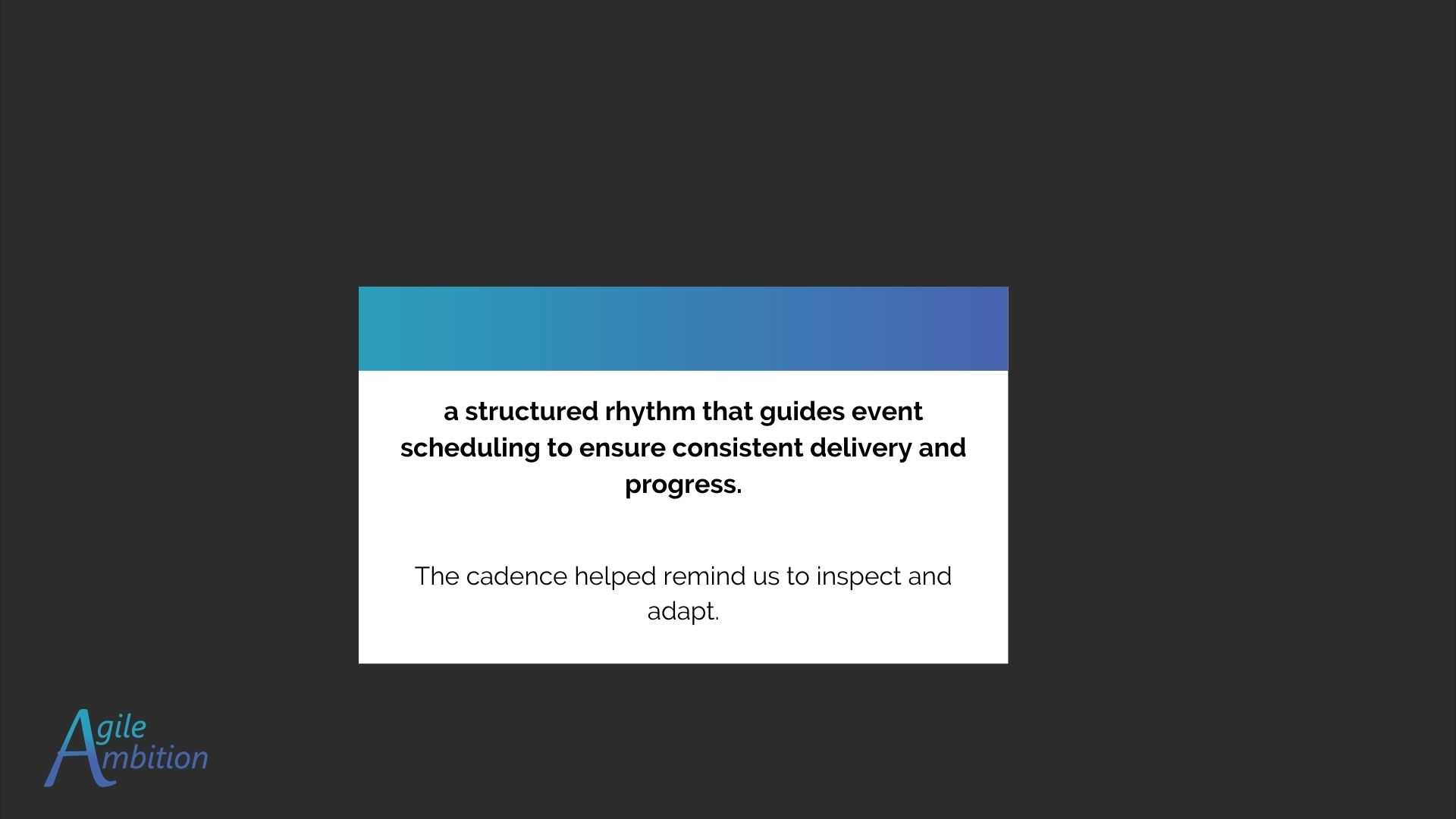 a structured rhythm that guides event scheduling to ensure consistent delivery and progress.

The cadence helped remind us to inspect and adapt.

Agile Ambition